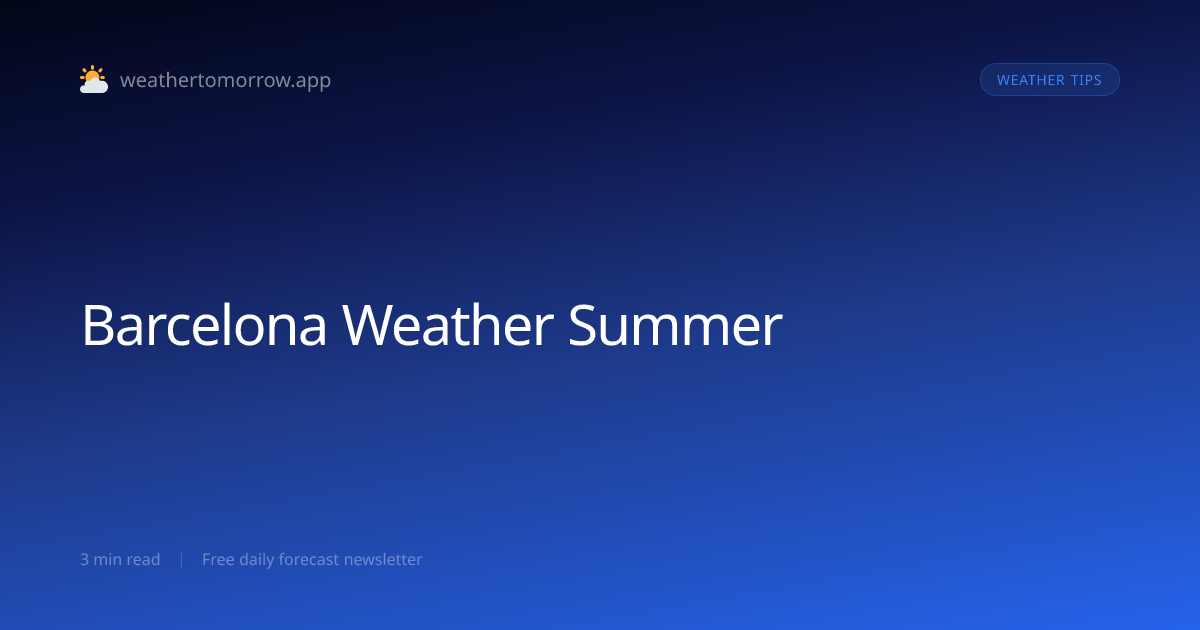 weathertomorrow.app

WEATHER TIPS

Barcelona Weather Summer

3 min read | Free daily forecast newsletter